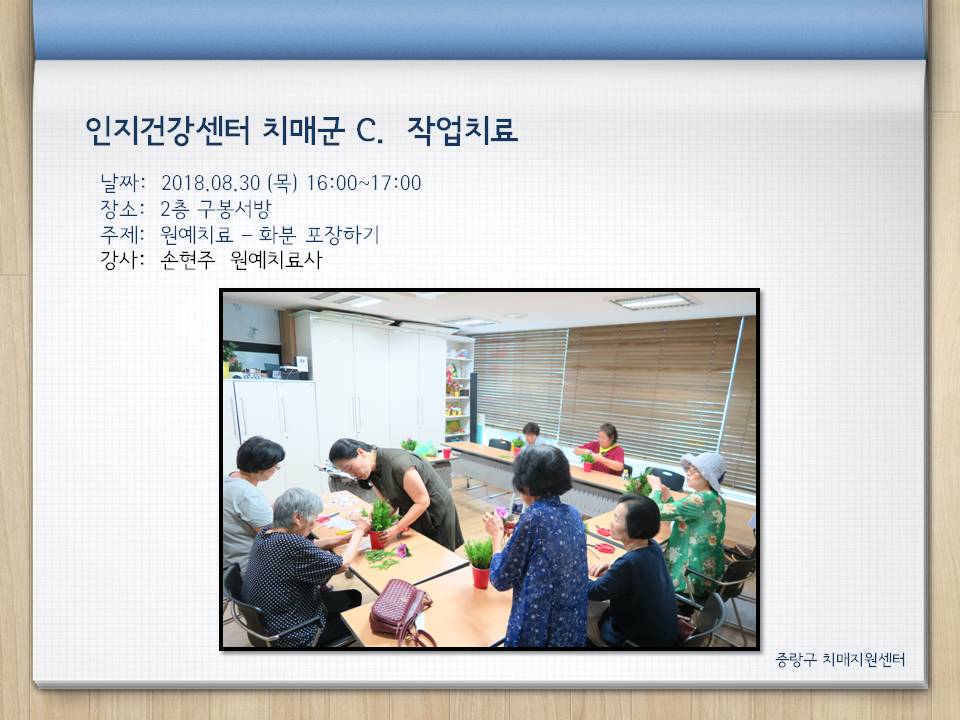 인지건강센터 치매군 C. 작업치료

날짜: 2018.08.30 (목) 16:00~17:00
장소: 2층 구봉서방
주제: 원예치료 – 화분 포장하기
강사: 손현주 원예치료사

중랑구 치매지원센터